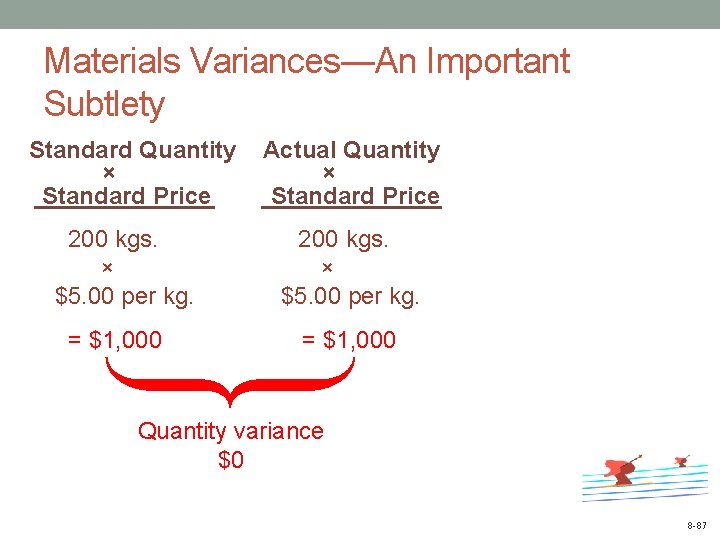 Materials Variances—An Important Subtlety

Standard Quantity
×
Standard Price

200 kgs.
×
\$5.00 per kg.

= \$1,000

Actual Quantity
×
Standard Price

200 kgs.
×
\$5.00 per kg.

= \$1,000

Quantity variance
\$0

8-87